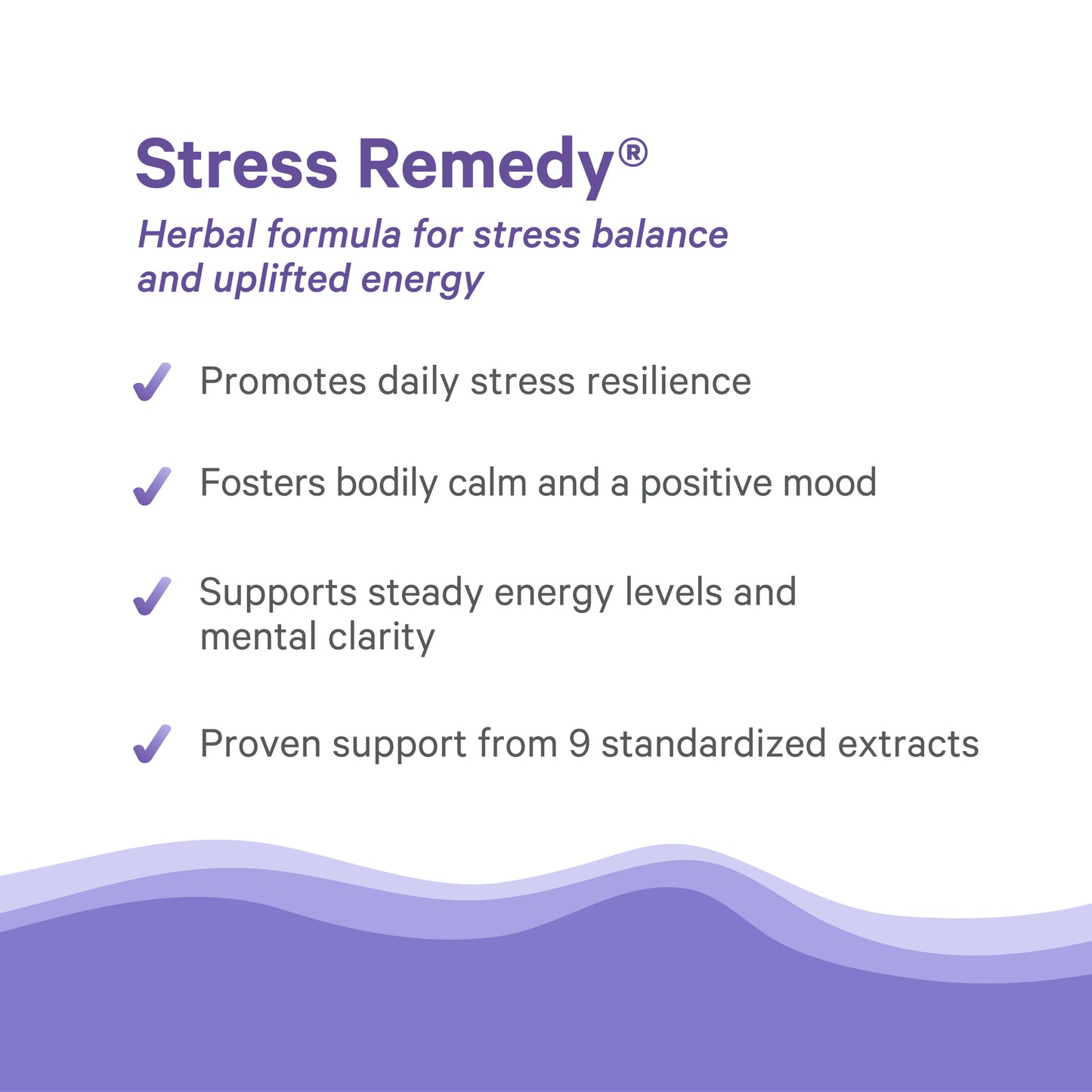 Stress Remedy®

Herbal formula for stress balance and uplifted energy

✓ Promotes daily stress resilience

✓ Fosters bodily calm and a positive mood

✓ Supports steady energy levels and mental clarity

✓ Proven support from 9 standardized extracts